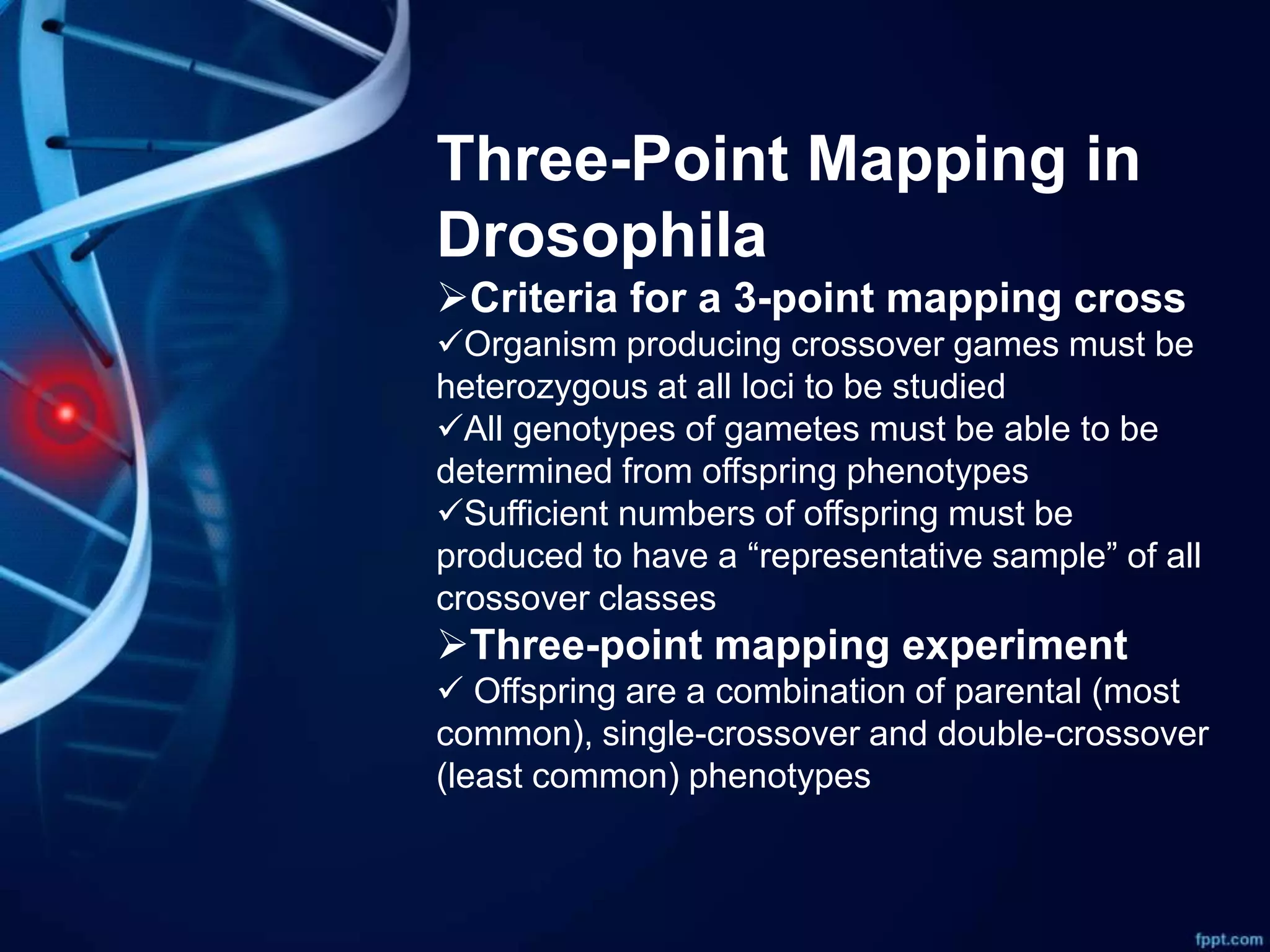 Three-Point Mapping in Drosophila

➢Criteria for a 3-point mapping cross

✓Organism producing crossover games must be heterozygous at all loci to be studied

✓All genotypes of gametes must be able to be determined from offspring phenotypes

✓Sufficient numbers of offspring must be produced to have a “representative sample” of all crossover classes

➢Three-point mapping experiment

✓ Offspring are a combination of parental (most common), single-crossover and double-crossover (least common) phenotypes

fppt.com